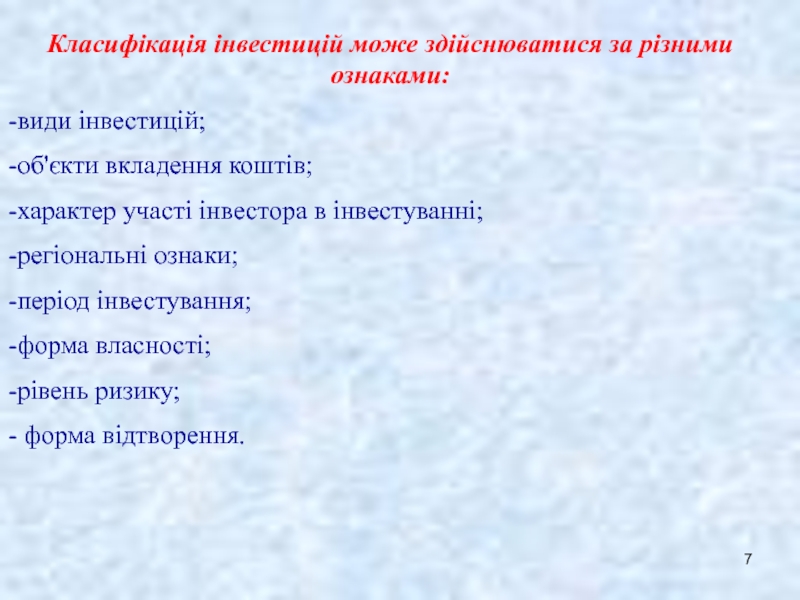 Класифікація інвестицій може здійснюватися за різними ознаками:

-види інвестицій;

-об'єкти вкладення коштів;

-характер участі інвестора в інвестуванні;

-регіональні ознаки;

-період інвестування;

-форма власності;

-рівень ризику;

- форма відтворення.

7